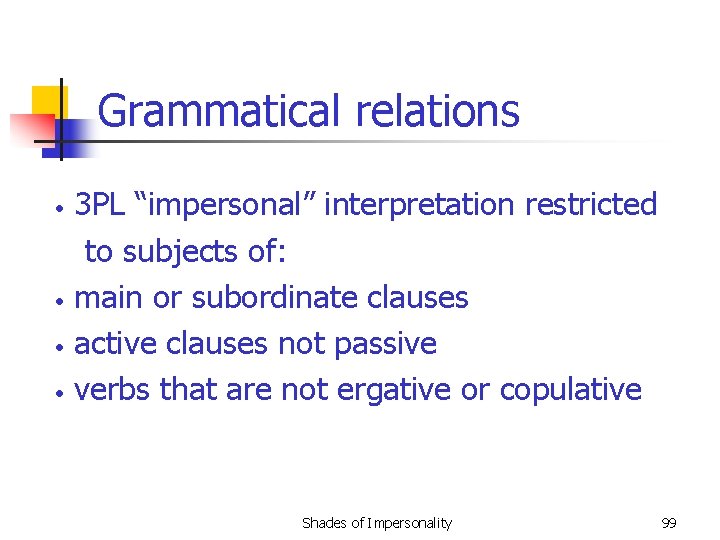 Grammatical relations

• 3PL “impersonal” interpretation restricted to subjects of:
• main or subordinate clauses
• active clauses not passive
• verbs that are not ergative or copulative

Shades of Impersonality

99